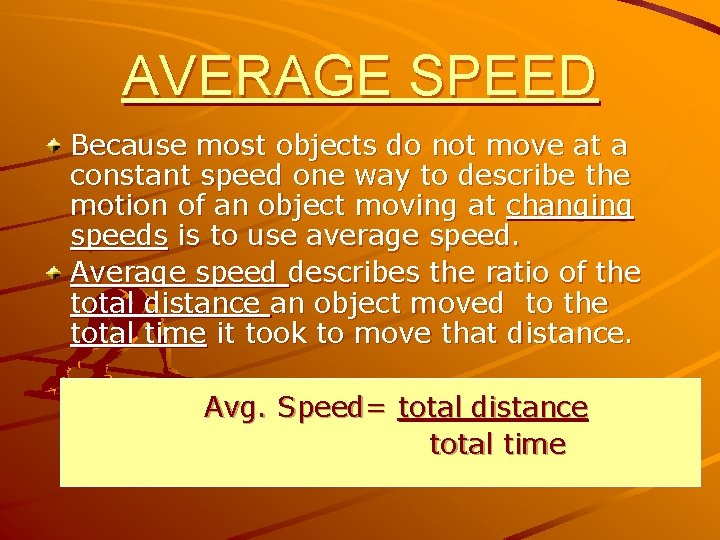 AVERAGE SPEED

Because most objects do not move at a constant speed one way to describe the motion of an object moving at changing speeds is to use average speed.

Average speed describes the ratio of the total distance an object moved to the total time it took to move that distance.

Avg. Speed= $\frac{\text{total distance}}{\text{total time}}$